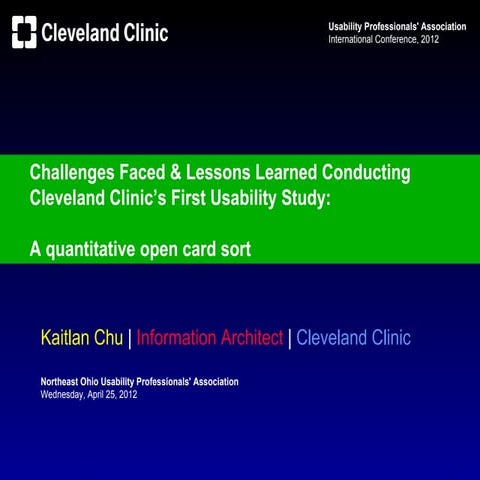 Cleveland Clinic

Usability Professionals' Association
International Conference, 2012

Challenges Faced & Lessons Learned Conducting Cleveland Clinic's First Usability Study:

A quantitative open card sort

Kaitlan Chu | Information Architect | Cleveland Clinic

Northeast Ohio Usability Professionals' Association
Wednesday, April 25, 2012